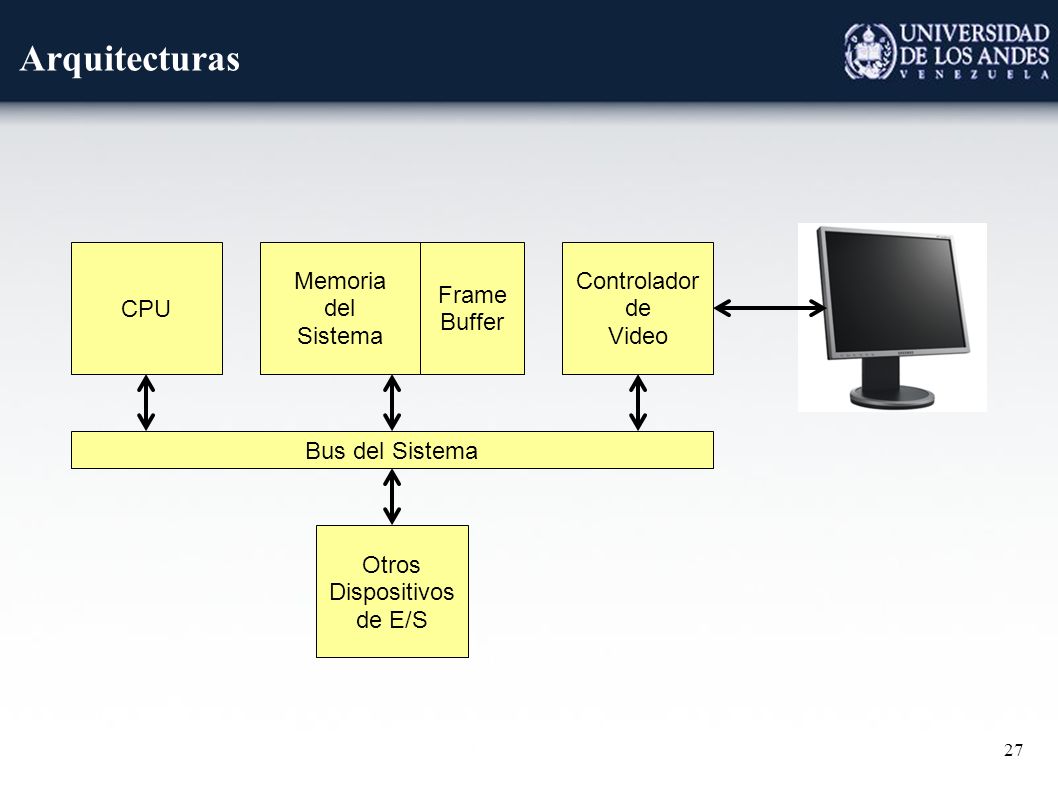 Arquitecturas

UNIVERSIDAD DE LOS ANDES VENEZUELA

CPU

Memoria del Sistema

Frame Buffer

Controlador de Video

Bus del Sistema

Otros Dispositivos de E/S

27